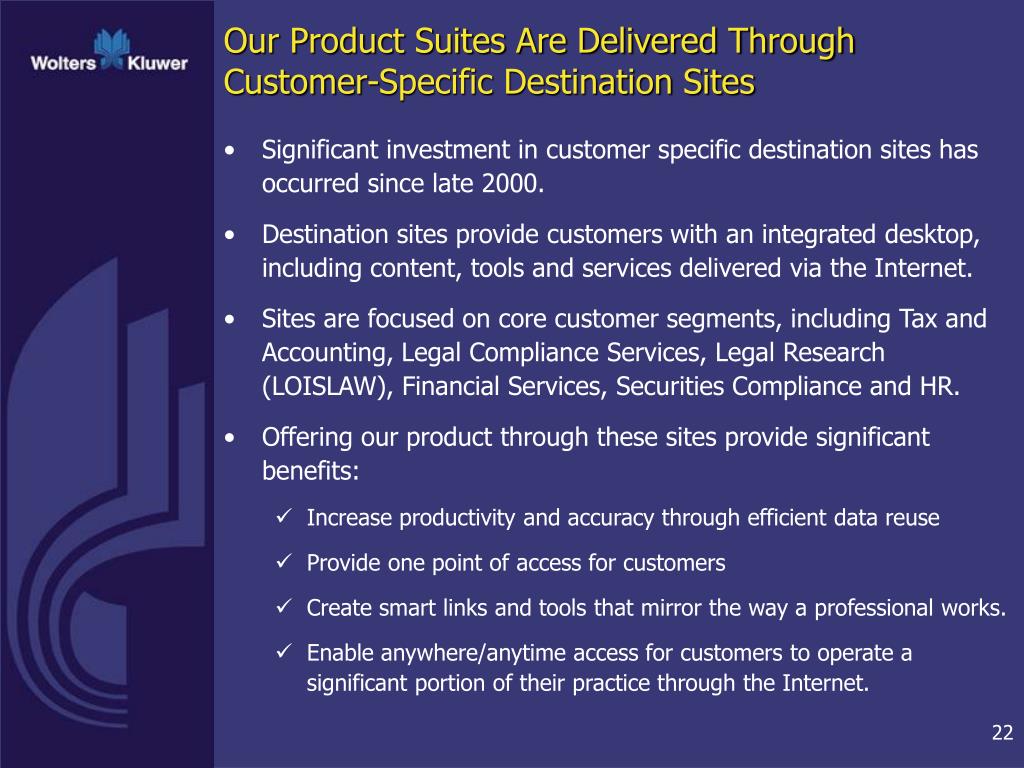 Wolters Kluwer

Our Product Suites Are Delivered Through Customer-Specific Destination Sites

• Significant investment in customer specific destination sites has occurred since late 2000.

• Destination sites provide customers with an integrated desktop, including content, tools and services delivered via the Internet.

• Sites are focused on core customer segments, including Tax and Accounting, Legal Compliance Services, Legal Research (LOISLAW), Financial Services, Securities Compliance and HR.

• Offering our product through these sites provide significant benefits:

✓ Increase productivity and accuracy through efficient data reuse

✓ Provide one point of access for customers

✓ Create smart links and tools that mirror the way a professional works.

✓ Enable anywhere/anytime access for customers to operate a significant portion of their practice through the Internet.

22